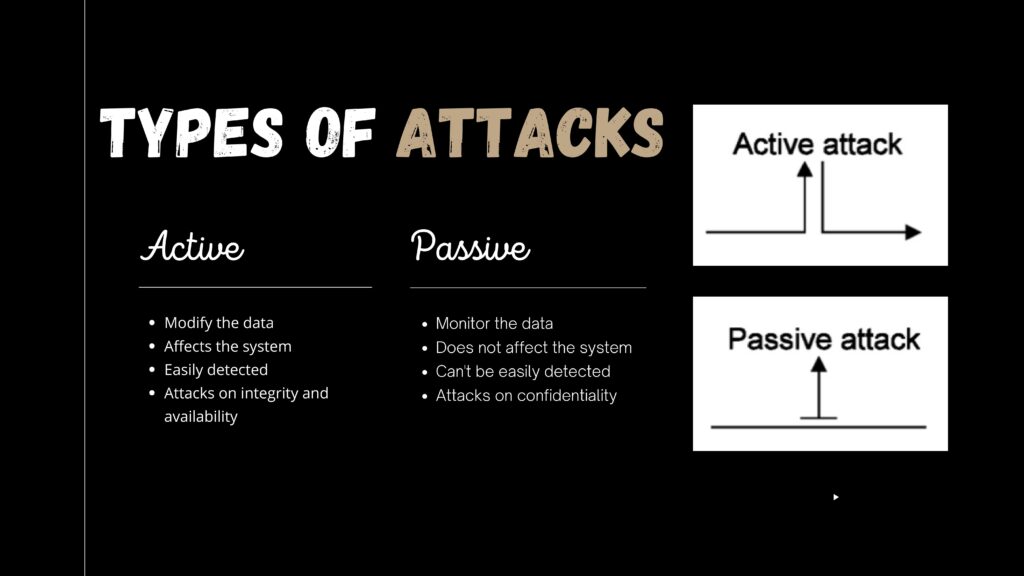 TYPES OF ATTACKS

Active

- Modify the data
- Affects the system
- Easily detected
- Attacks on integrity and availability

Passive

- Monitor the data
- Does not affect the system
- Can't be easily detected
- Attacks on confidentiality

Active attack

Passive attack